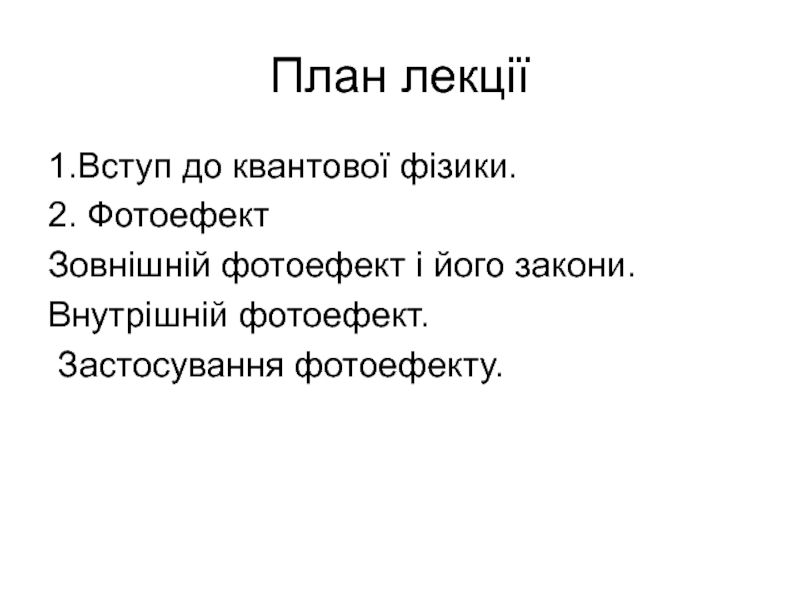 План лекції

1.Вступ до квантової фізики.

2. Фотоефект

Зовнішній фотоефект і його закони.

Внутрішній фотоефект.

Застосування фотоефекту.